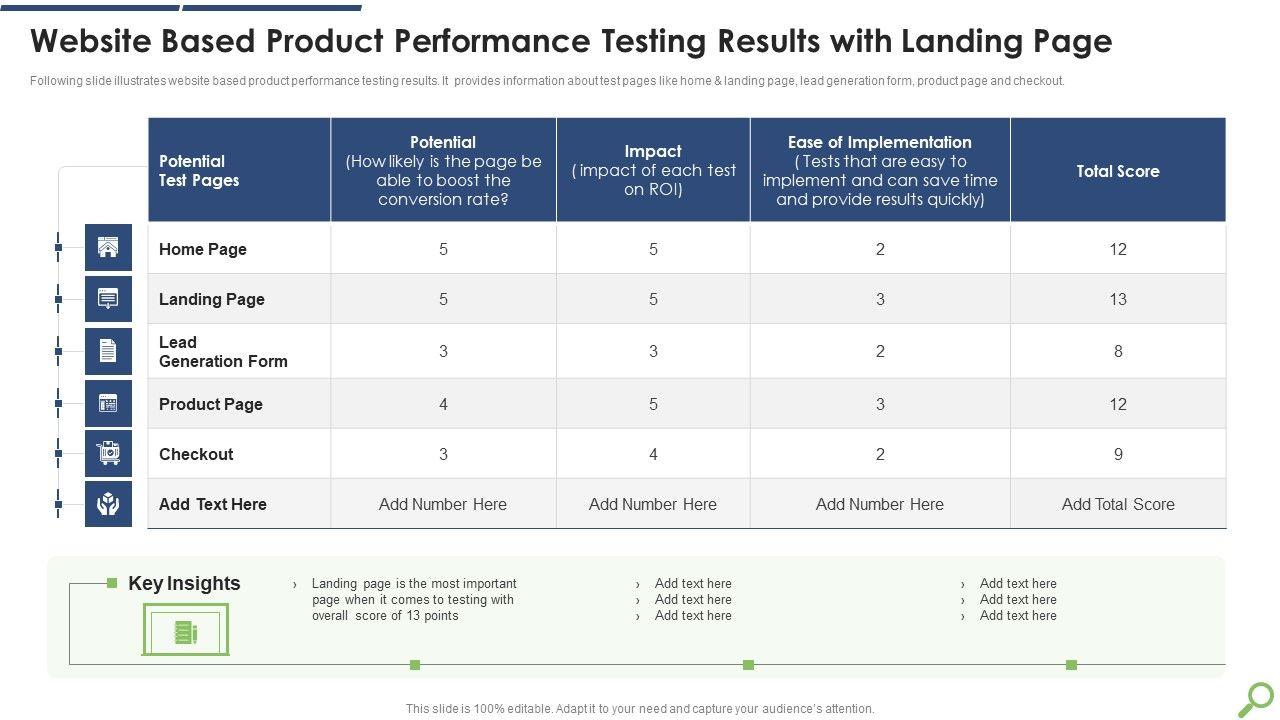 Website Based Product Performance Testing Results with Landing Page

Following slide illustrates website based product performance testing results. It provides information about test pages like home & landing page, lead generation form, product page and checkout.

| Potential Test Pages | Potential (How likely is the page be able to boost the conversion rate? | Impact ( impact of each test on ROI) | Ease of Implementation ( Tests that are easy to implement and can save time and provide results quickly) | Total Score |
|---|---|---|---|---|
| Home Page | 5 | 5 | 2 | 12 |
| Landing Page | 5 | 5 | 3 | 13 |
| Lead Generation Form | 3 | 3 | 2 | 8 |
| Product Page | 4 | 5 | 3 | 12 |
| Checkout | 3 | 4 | 2 | 9 |
| Add Text Here | Add Number Here | Add Number Here | Add Number Here | Add Total Score |

Key Insights

› Landing page is the most important page when it comes to testing with overall score of 13 points

› Add text here
› Add text here
› Add text here

› Add text here
› Add text here
› Add text here

This slide is 100% editable. Adapt it to your need and capture your audience's attention.